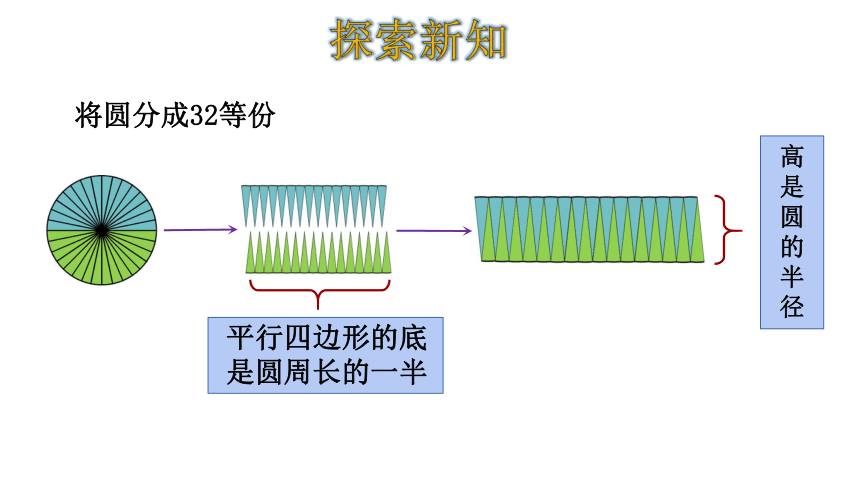 探索新知

将圆分成32等份

平行四边形的底是圆周长的一半

高是圆的半径